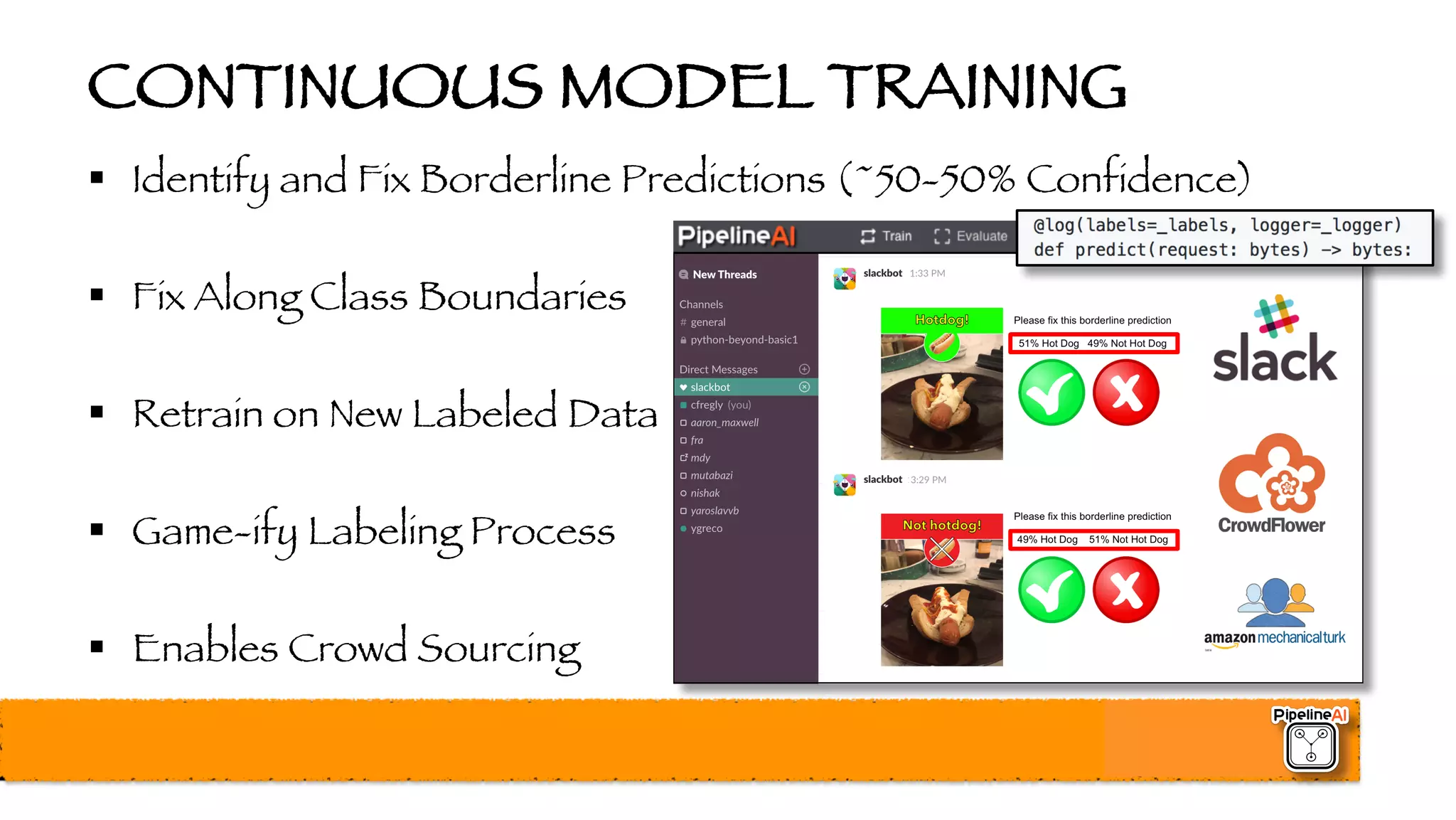 CONTINUOUS MODEL TRAINING

▪ Identify and Fix Borderline Predictions (~50-50% Confidence)

▪ Fix Along Class Boundaries

▪ Retrain on New Labeled Data

▪ Game-ify Labeling Process

▪ Enables Crowd Sourcing

PipelineAI   Train   Evaluate

@log(labels=_labels, logger=_logger)
def predict(request: bytes) -> bytes:

New Threads

Channels
# general
python-beyond-basic1

Direct Messages
slackbot
cfregly (you)
aaron_maxwell
fra
mdy
mutabazi
nishak
yaroslavvb
ygreco

slackbot 1:33 PM

Hotdog!

Please fix this borderline prediction

51% Hot Dog 49% Not Hot Dog

slackbot 3:29 PM

Not hotdog!

Please fix this borderline prediction

49% Hot Dog 51% Not Hot Dog

slack

CrowdFlower

amazon mechanicalturk

PipelineAI